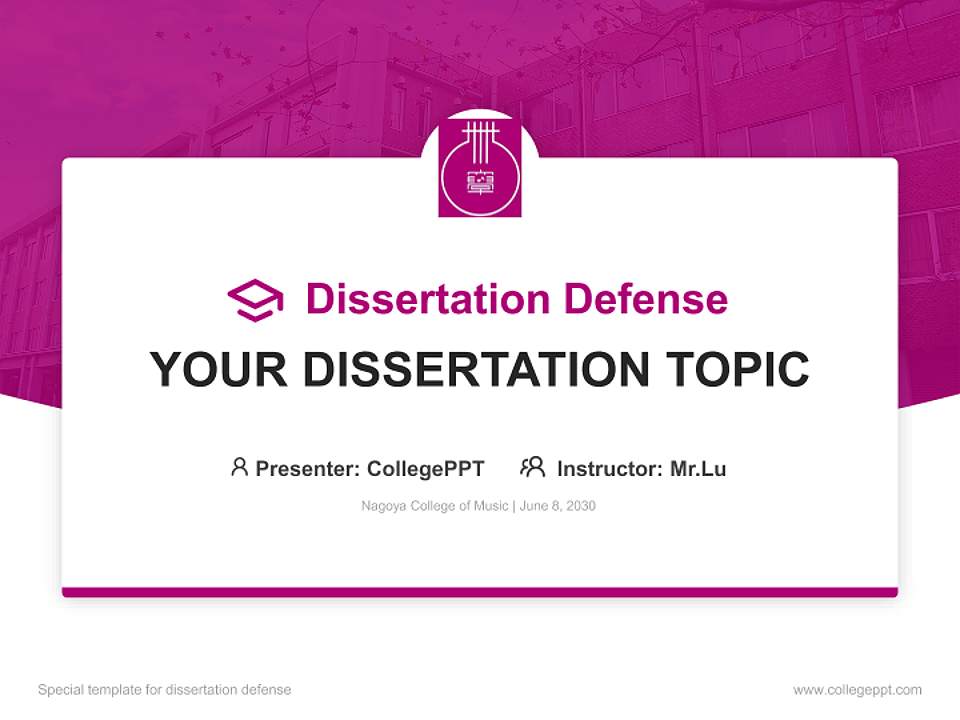 Dissertation Defense

YOUR DISSERTATION TOPIC

Presenter: CollegePPT Instructor: Mr.Lu

Nagoya College of Music | June 8, 2030

Special template for dissertation defense

www.collegeppt.com